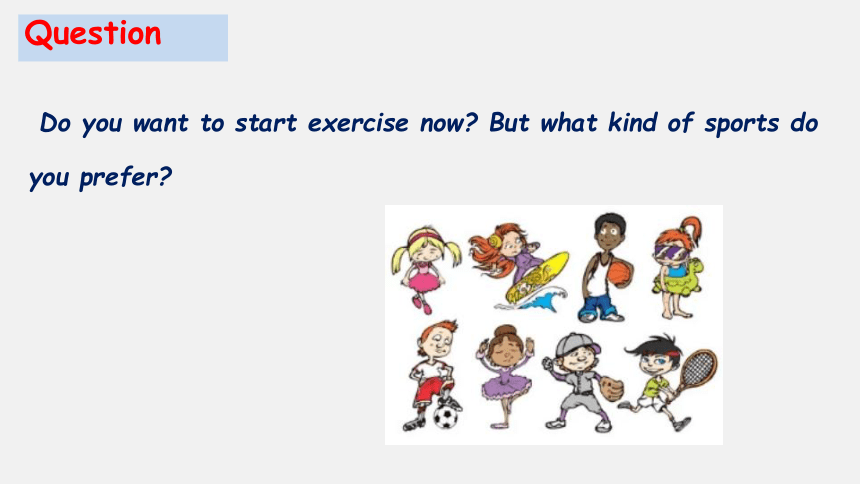 Question

Do you want to start exercise now? But what kind of sports do you prefer?